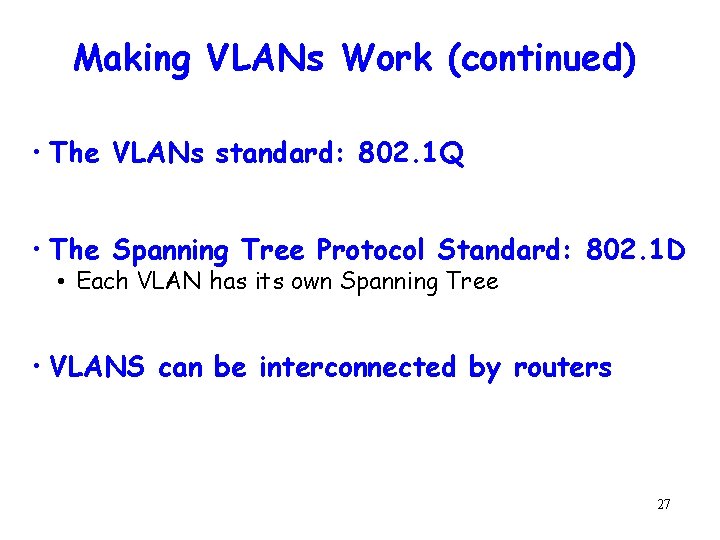 Making VLANs Work (continued)

• The VLANs standard: 802.1Q

• The Spanning Tree Protocol Standard: 802.1D
  • Each VLAN has its own Spanning Tree

• VLANS can be interconnected by routers

27